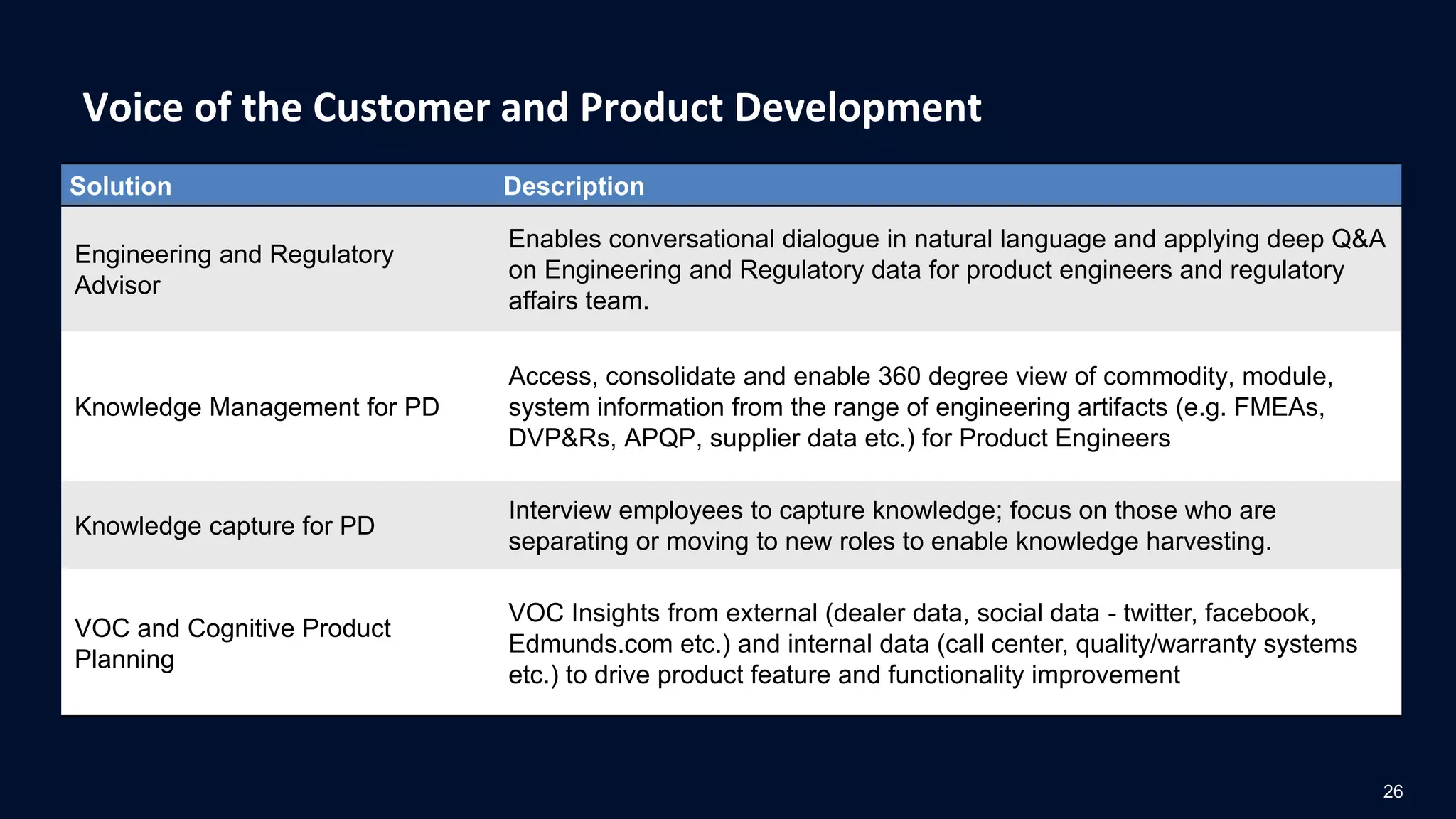 Voice of the Customer and Product Development

| Solution | Description |
|---|---|
| Engineering and Regulatory Advisor | Enables conversational dialogue in natural language and applying deep Q&A on Engineering and Regulatory data for product engineers and regulatory affairs team. |
| Knowledge Management for PD | Access, consolidate and enable 360 degree view of commodity, module, system information from the range of engineering artifacts (e.g. FMEAs, DVP&Rs, APQP, supplier data etc.) for Product Engineers |
| Knowledge capture for PD | Interview employees to capture knowledge; focus on those who are separating or moving to new roles to enable knowledge harvesting. |
| VOC and Cognitive Product Planning | VOC Insights from external (dealer data, social data - twitter, facebook, Edmunds.com etc.) and internal data (call center, quality/warranty systems etc.) to drive product feature and functionality improvement |

26